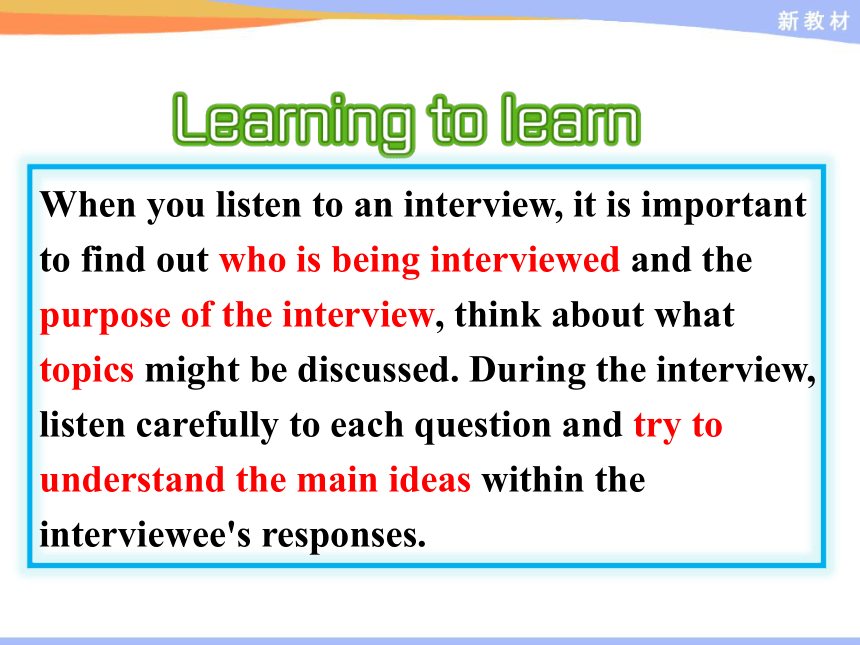 新教材

Learning to learn

When you listen to an interview, it is important to find out who is being interviewed and the purpose of the interview, think about what topics might be discussed. During the interview, listen carefully to each question and try to understand the main ideas within the interviewee's responses.